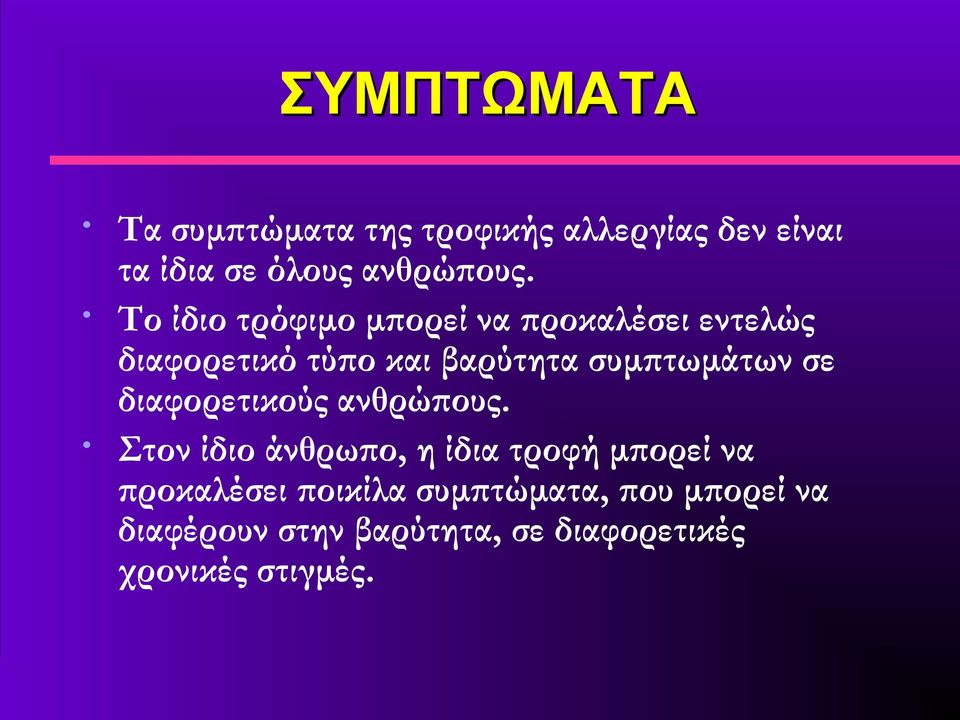 ΣΥΜΠΤΩΜΑΤΑ

• Τα συμπτώματα της τροφικής αλλεργίας δεν είναι τα ίδια σε όλους ανθρώπους.

• Το ίδιο τρόφιμο μπορεί να προκαλέσει εντελώς διαφορετικό τύπο και βαρύτητα συμπτωμάτων σε διαφορετικούς ανθρώπους.

• Στον ίδιο άνθρωπο, η ίδια τροφή μπορεί να προκαλέσει ποικίλα συμπτώματα, που μπορεί να διαφέρουν στην βαρύτητα, σε διαφορετικές χρονικές στιγμές.